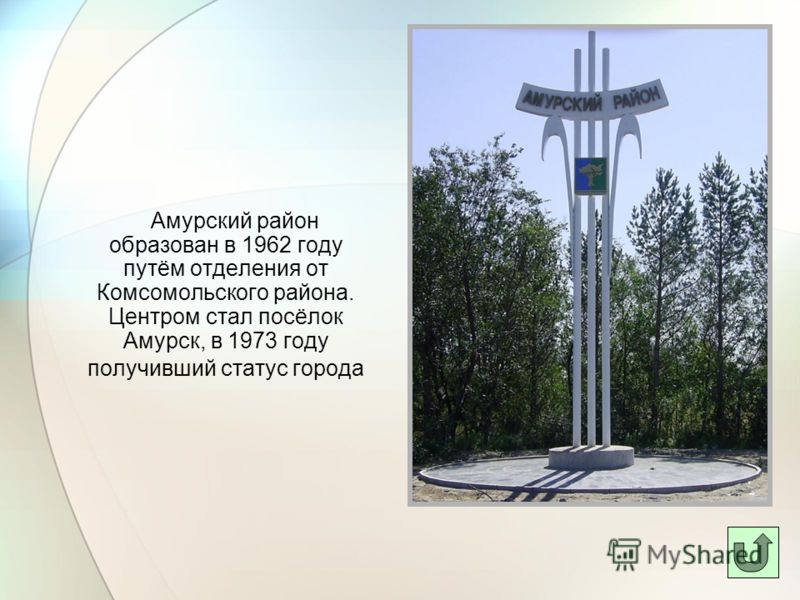 Амурский район образован в 1962 году путём отделения от Комсомольского района. Центром стал посёлок Амурск, в 1973 году получивший статус города

АМУРСКИЙ РАЙОН

MyShared